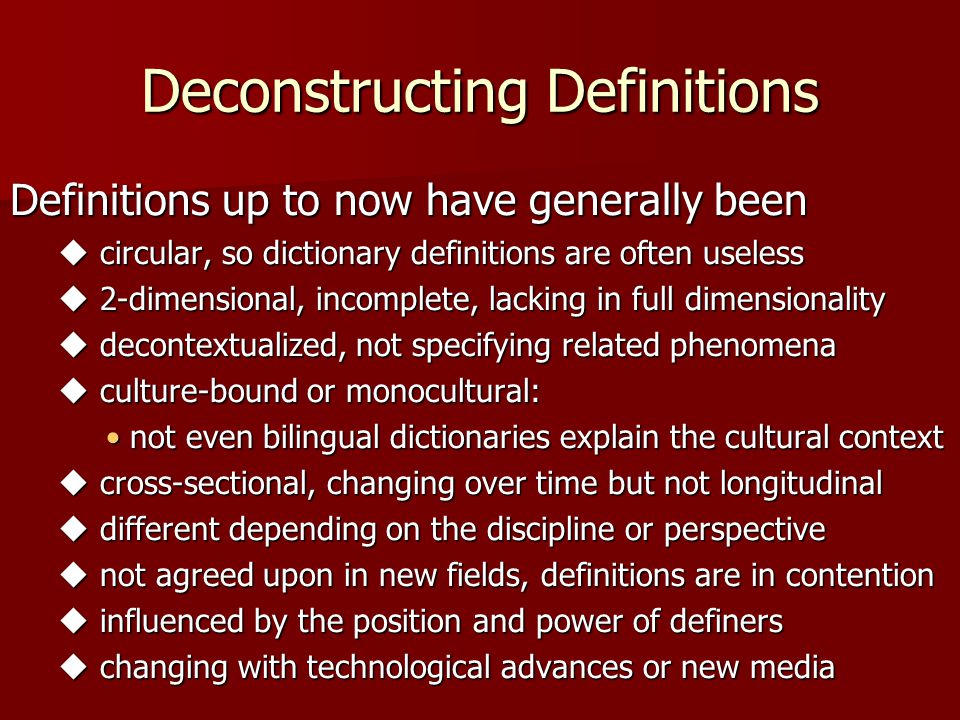 Deconstructing Definitions

Definitions up to now have generally been

◆ circular, so dictionary definitions are often useless
◆ 2-dimensional, incomplete, lacking in full dimensionality
◆ decontextualized, not specifying related phenomena
◆ culture-bound or monocultural:
• not even bilingual dictionaries explain the cultural context
◆ cross-sectional, changing over time but not longitudinal
◆ different depending on the discipline or perspective
◆ not agreed upon in new fields, definitions are in contention
◆ influenced by the position and power of definers
◆ changing with technological advances or new media